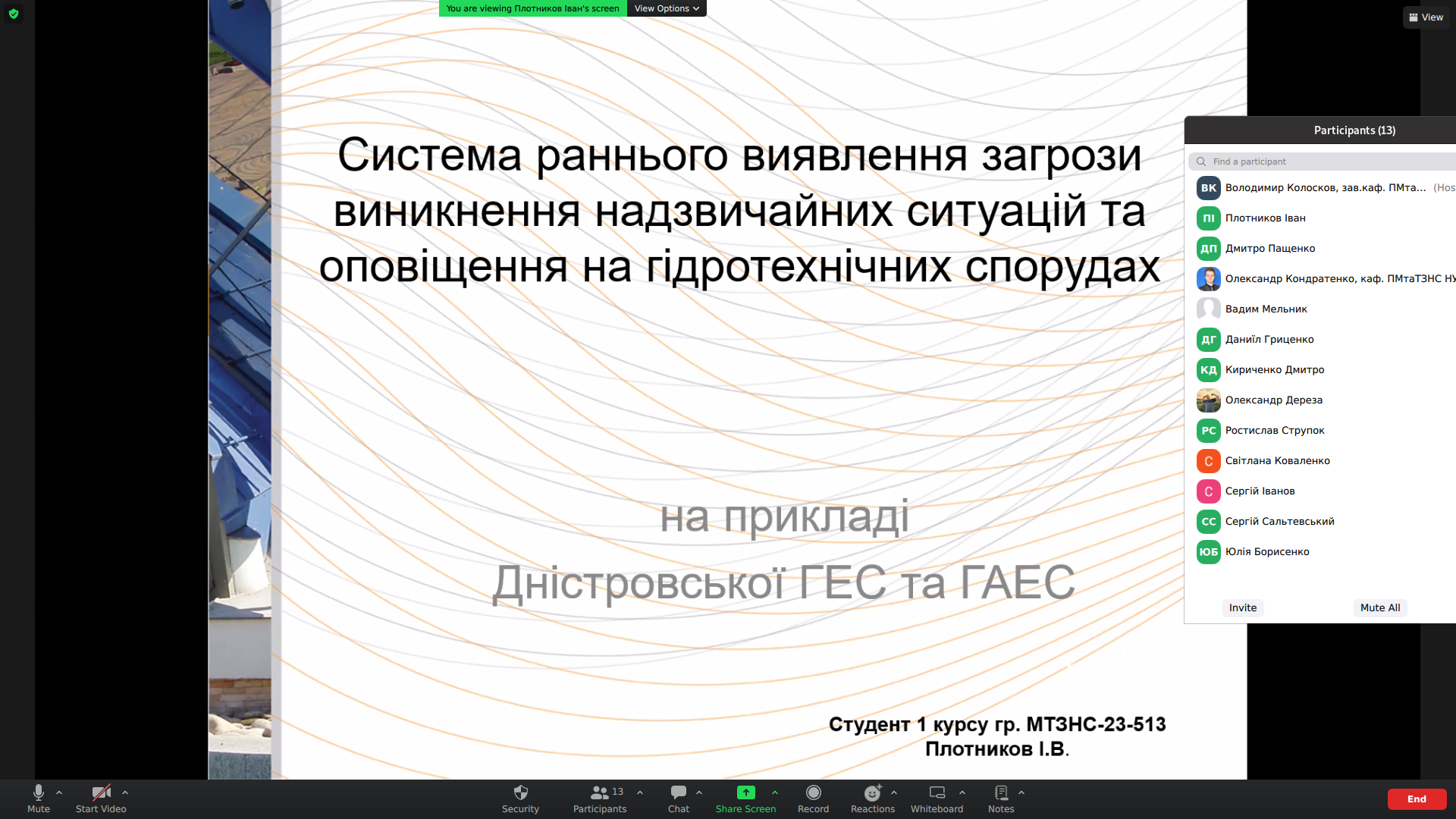 You are viewing Плотников Іван's screen View Options

View

Система раннього виявлення загрози виникнення надзвичайних ситуацій та оповіщення на гідротехнічних спорудах

на прикладі Дністровської ГЕС та ГАЕС

Студент 1 курсу гр. МТЗНС-23-513
Плотников І.В.

Participants (13)

Find a participant

ВК Володимир Колосков, зав.каф. ПМта... (Hos
ПІ Плотников Іван
ДП Дмитро Пащенко
Олександр Кондратенко, каф. ПМтаТЗНС НУ
Вадим Мельник
ДГ Даниїл Гриценко
КД Кириченко Дмитро
Олександр Дереза
РС Ростислав Струпок
С Світлана Коваленко
С Сергій Іванов
СС Сергій Сальтевський
ЮБ Юлія Борисенко

Invite
Mute All

Mute
Start Video
Security
13
Participants
Chat
Share Screen
Record
Reactions
Whiteboard
Notes
End